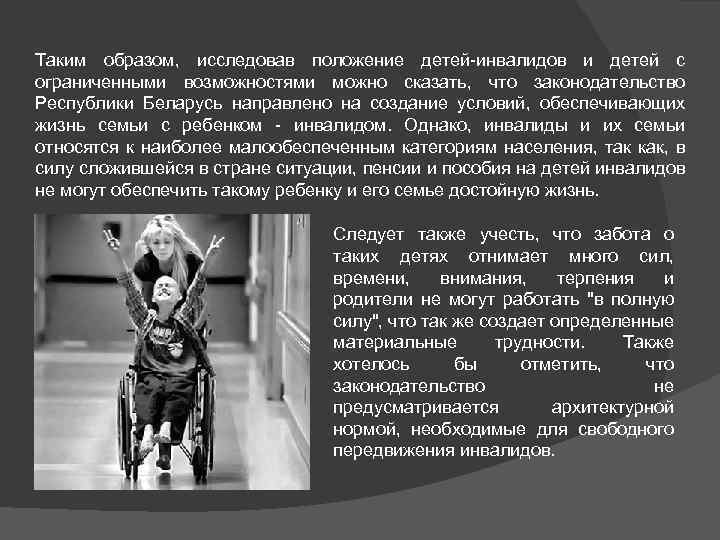 Таким образом, исследовав положение детей-инвалидов и детей с ограниченными возможностями можно сказать, что законодательство Республики Беларусь направлено на создание условий, обеспечивающих жизнь семьи с ребенком - инвалидом. Однако, инвалиды и их семьи относятся к наиболее малообеспеченным категориям населения, так как, в силу сложившейся в стране ситуации, пенсии и пособия на детей инвалидов не могут обеспечить такому ребенку и его семье достойную жизнь.

Следует также учесть, что забота о таких детях отнимает много сил, времени, внимания, терпения и родители не могут работать "в полную силу", что так же создает определенные материальные трудности. Также хотелось бы отметить, что законодательство не предусматривается архитектурной нормой, необходимые для свободного передвижения инвалидов.